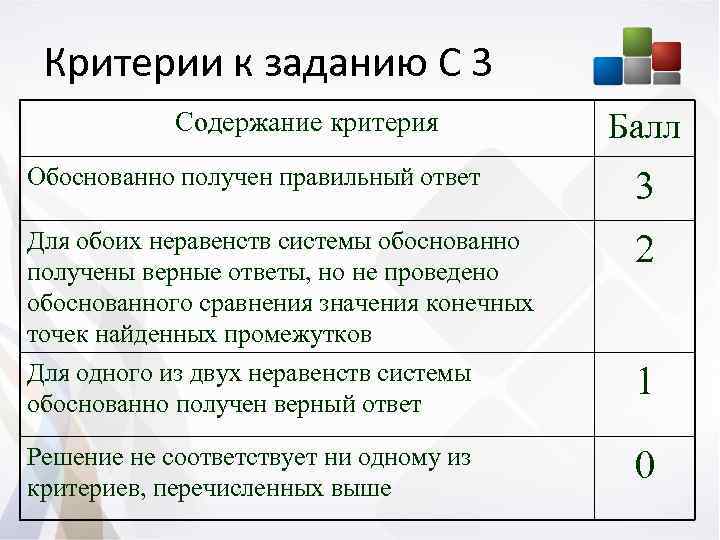 Критерии к заданию С 3

| Содержание критерия | Балл |
|---|---|
| Обоснованно получен правильный ответ | 3 |
| Для обоих неравенств системы обоснованно получены верные ответы, но не проведено обоснованного сравнения значения конечных точек найденных промежутков | 2 |
| Для одного из двух неравенств системы обоснованно получен верный ответ | 1 |
| Решение не соответствует ни одному из критериев, перечисленных выше | 0 |